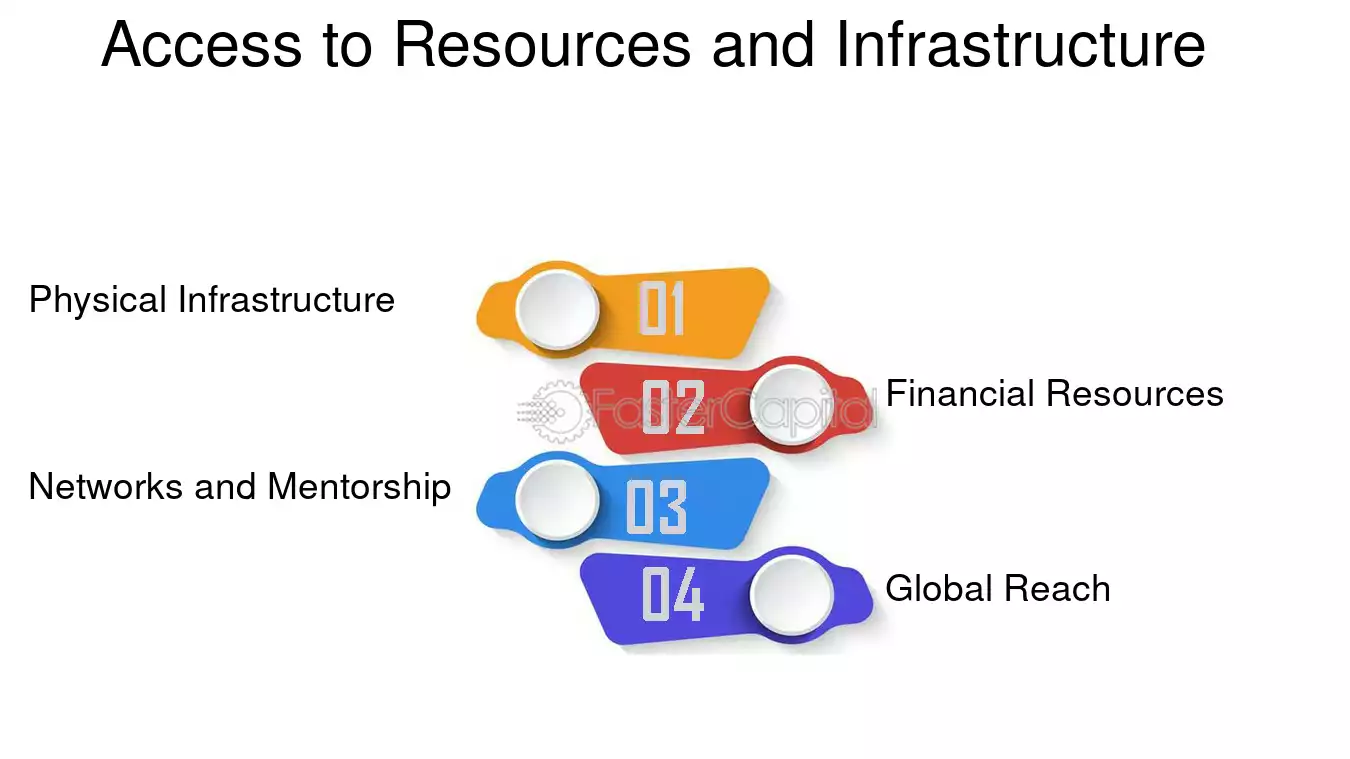 Access to Resources and Infrastructure

Physical Infrastructure

01

02

Financial Resources

Networks and Mentorship

03

04

Global Reach

FasterCapital